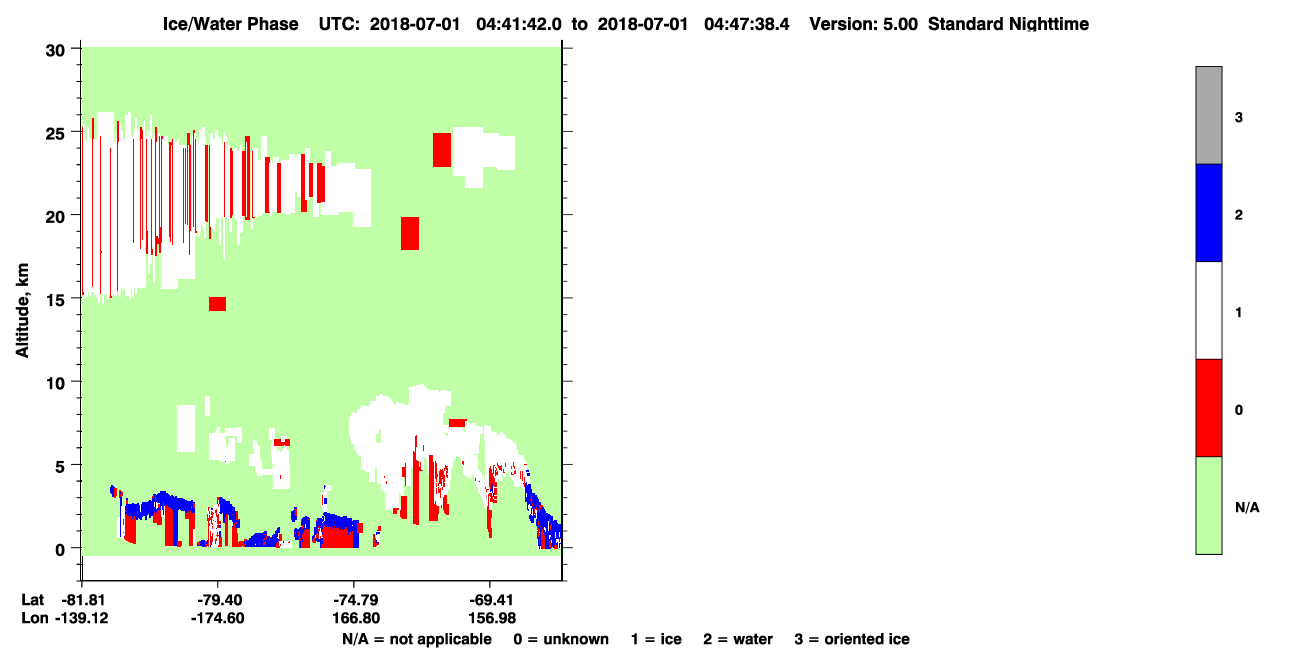 Ice/Water Phase UTC: 2018-07-01 04:41:42.0 to 2018-07-01 04:47:38.4 Version: 5.00 Standard Nighttime

30
25
20
15
10
5
0

Altitude, km

3
2
1
0
N/A

Lat -81.81 -79.40 -74.79 -69.41
Lon -139.12 -174.60 166.80 156.98

N/A = not applicable 0 = unknown 1 = ice 2 = water 3 = oriented ice